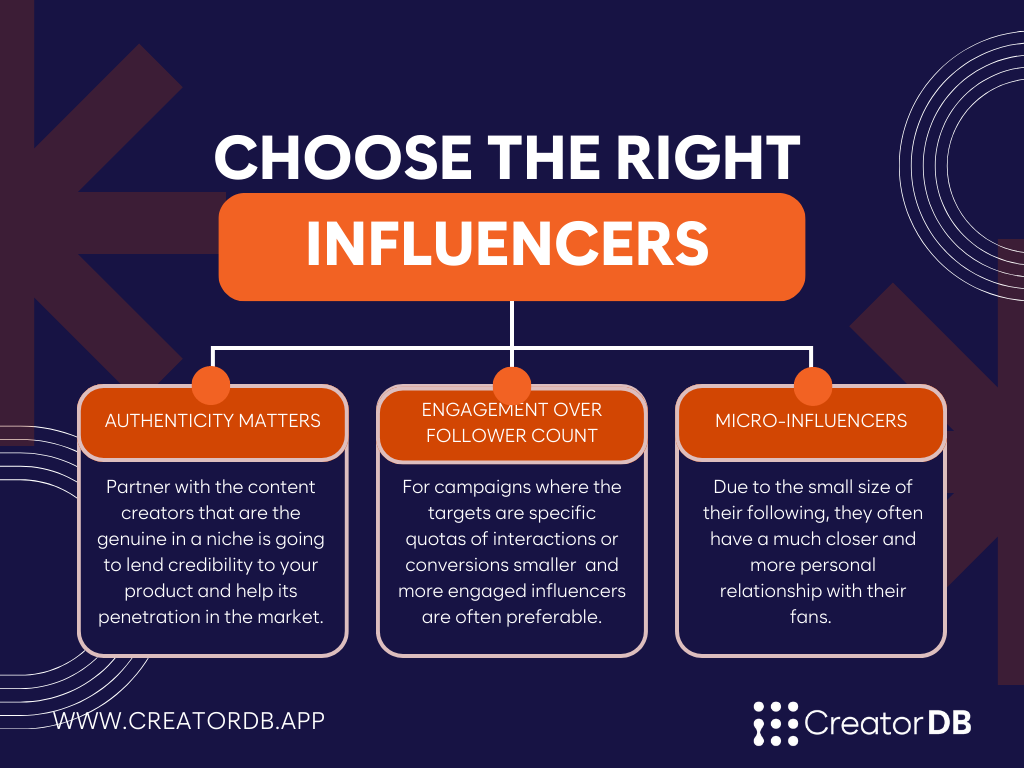 CHOOSE THE RIGHT

INFLUENCERS

AUTHENTICITY MATTERS

Partner with the content creators that are the genuine in a niche is going to lend credibility to your product and help its penetration in the market.

ENGAGEMENT OVER FOLLOWER COUNT

For campaigns where the targets are specific quotas of interactions or conversions smaller and more engaged influencers are often preferable.

MICRO-INFLUENCERS

Due to the small size of their following, they often have a much closer and more personal relationship with their fans.

WWW.CREATORDB.APP

CreatorDB